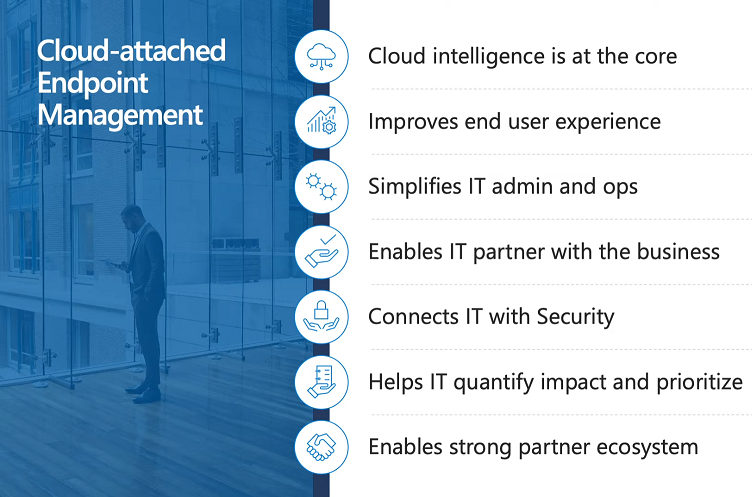 Cloud-attached Endpoint Management

Cloud intelligence is at the core

Improves end user experience

Simplifies IT admin and ops

Enables IT partner with the business

Connects IT with Security

Helps IT quantify impact and prioritize

Enables strong partner ecosystem